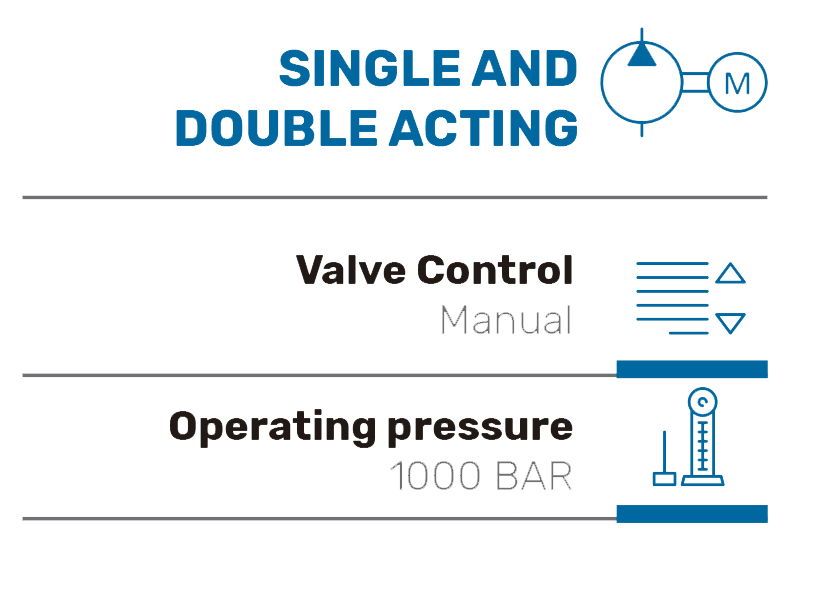 SINGLE AND DOUBLE ACTING

M

Valve Control
Manual

Operating pressure
1000 BAR